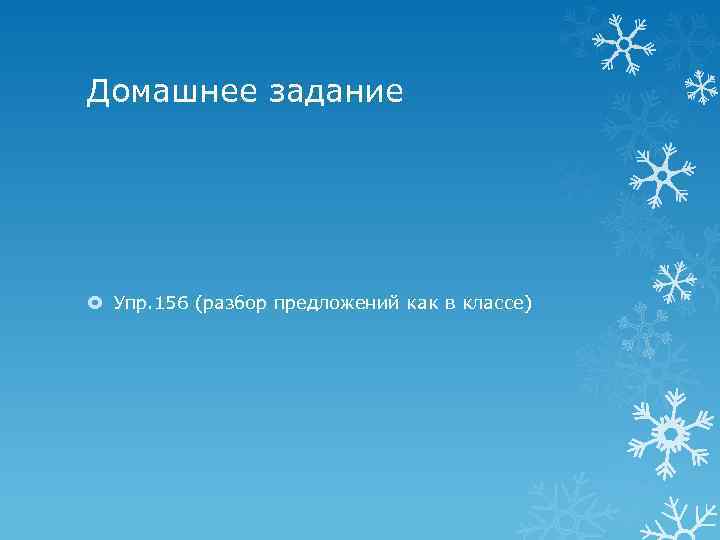 Домашнее задание

Упр.156 (разбор предложений как в классе)